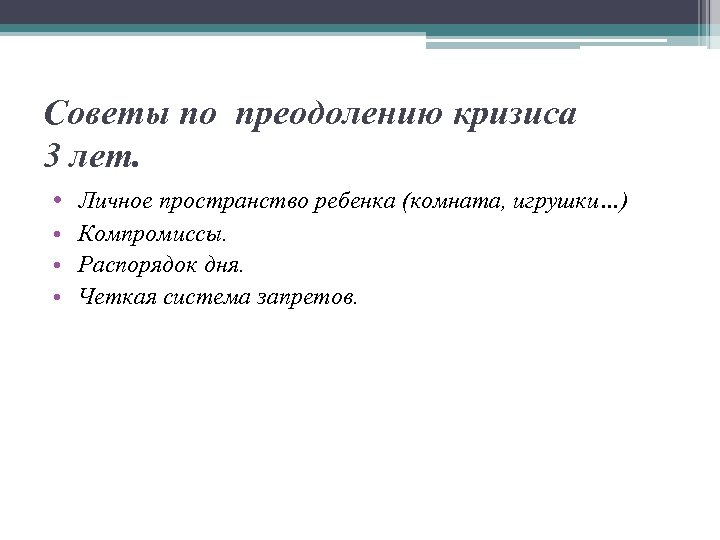 Советы по преодолению кризиса 3 лет.

• Личное пространство ребенка (комната, игрушки…)
• Компромиссы.
• Распорядок дня.
• Четкая система запретов.